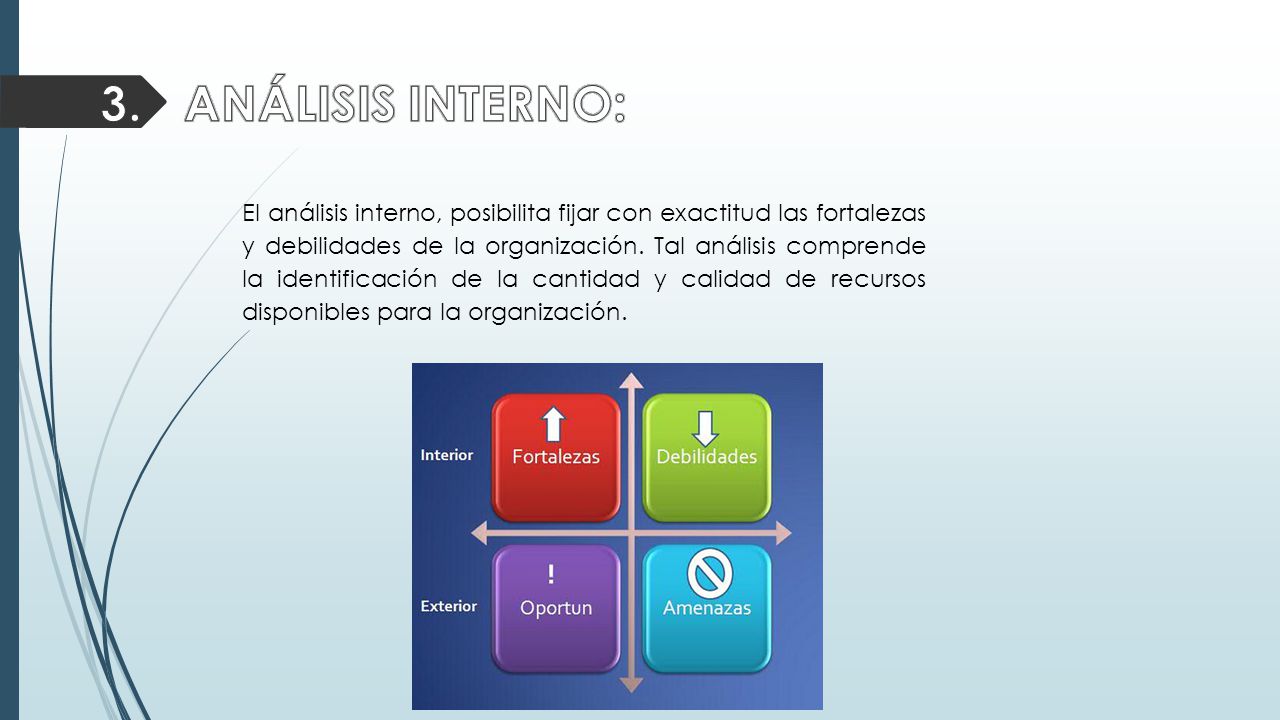 3. ANÁLISIS INTERNO:

El análisis interno, posibilita fijar con exactitud las fortalezas y debilidades de la organización. Tal análisis comprende la identificación de la cantidad y calidad de recursos disponibles para la organización.

Interior

Fortalezas

Debilidades

Exterior

!

Oportun

Amenazas